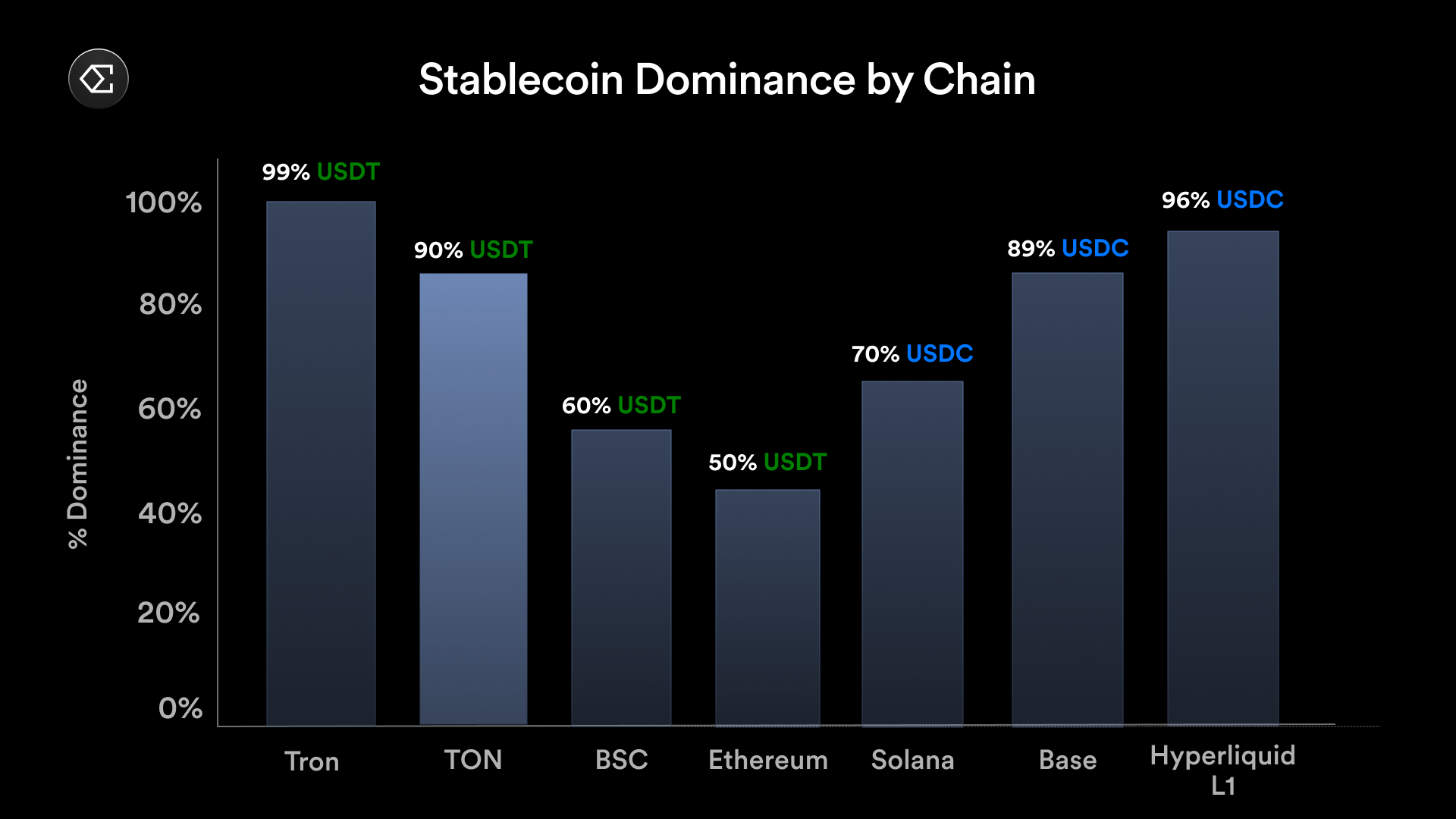 Stablecoin Dominance by Chain

% Dominance

100%
80%
60%
40%
20%
0%

99% USDT
90% USDT
60% USDT
50% USDT
70% USDC
89% USDC
96% USDC

Tron
TON
BSC
Ethereum
Solana
Base
Hyperliquid L1